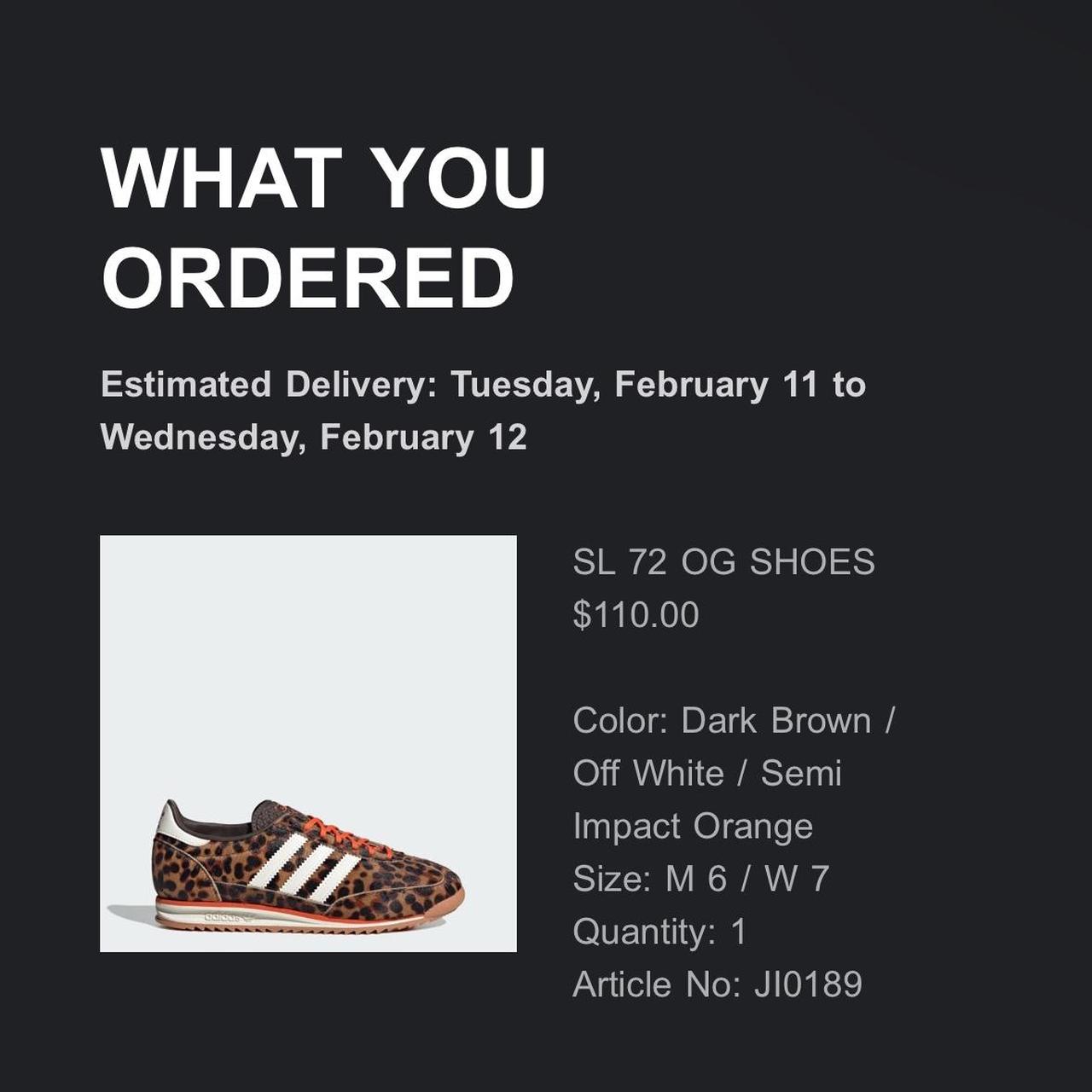 WHAT YOU ORDERED

Estimated Delivery: Tuesday, February 11 to Wednesday, February 12

adidas

SL 72 OG SHOES
$110.00

Color: Dark Brown / Off White / Semi Impact Orange
Size: M 6 / W 7
Quantity: 1
Article No: JI0189